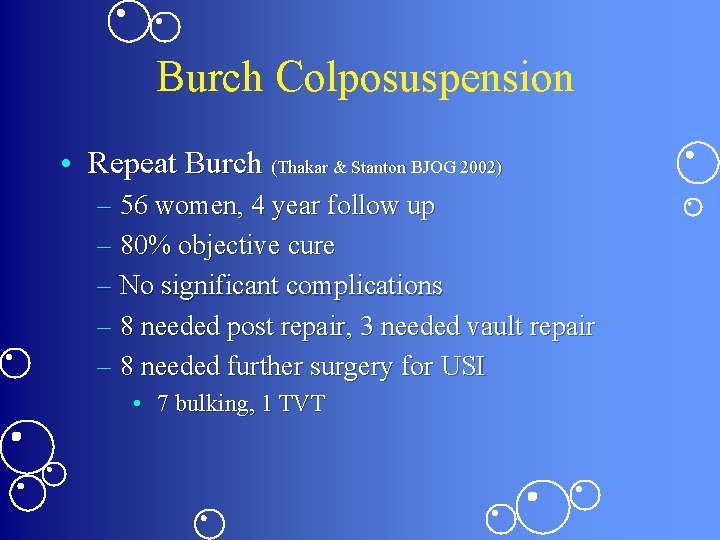 Burch Colposuspension

• Repeat Burch (Thakar & Stanton BJOG 2002)
– 56 women, 4 year follow up
– 80% objective cure
– No significant complications
– 8 needed post repair, 3 needed vault repair
– 8 needed further surgery for USI
• 7 bulking, 1 TVT